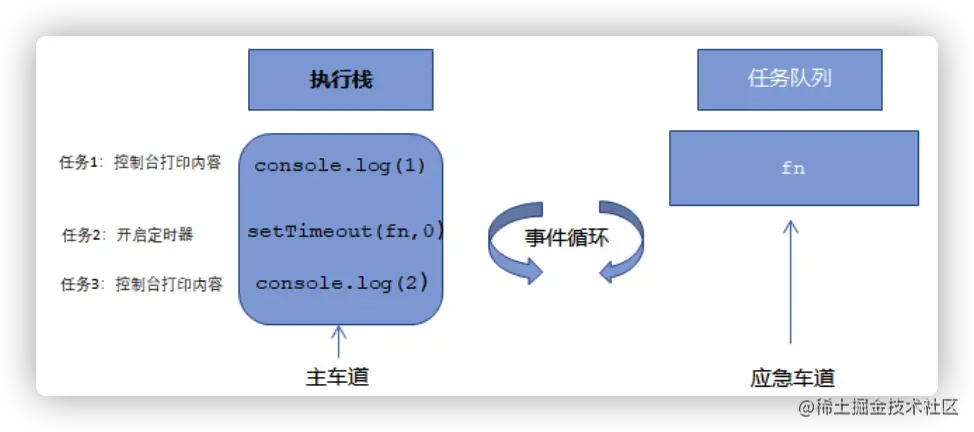 执行栈

任务队列

任务1：控制台打印内容

console.log(1)

fn

任务2：开启定时器

setTimeout(fn,0)

事件循环

任务3：控制台打印内容

console.log(2)

主车道

应急车道

@稀土掘金技术社区